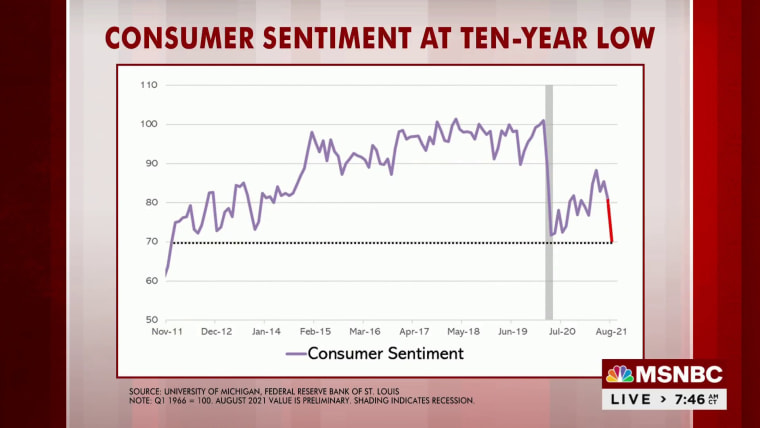 CONSUMER SENTIMENT AT TEN-YEAR LOW

110
100
90
80
70
60
50

Nov-11 Dec-12 Jan-14 Feb-15 Mar-16 Apr-17 May-18 Jun-19 Jul-20 Aug-21

Consumer Sentiment

SOURCE: UNIVERSITY OF MICHIGAN, FEDERAL RESERVE BANK OF ST. LOUIS
NOTE: Q1 1966 = 100. AUGUST 2021 VALUE IS PRELIMINARY. SHADING INDICATES RECESSION.

MSNBC
LIVE > 7:46 AM CT